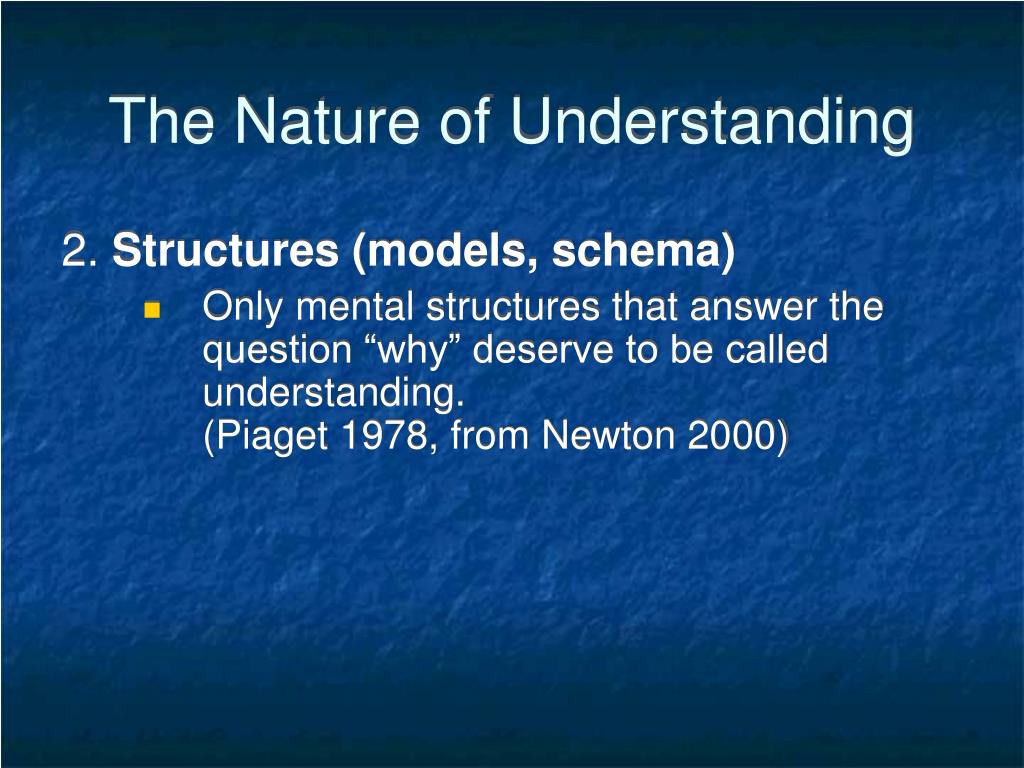 The Nature of Understanding

2. Structures (models, schema)

Only mental structures that answer the question “why” deserve to be called understanding.
(Piaget 1978, from Newton 2000)